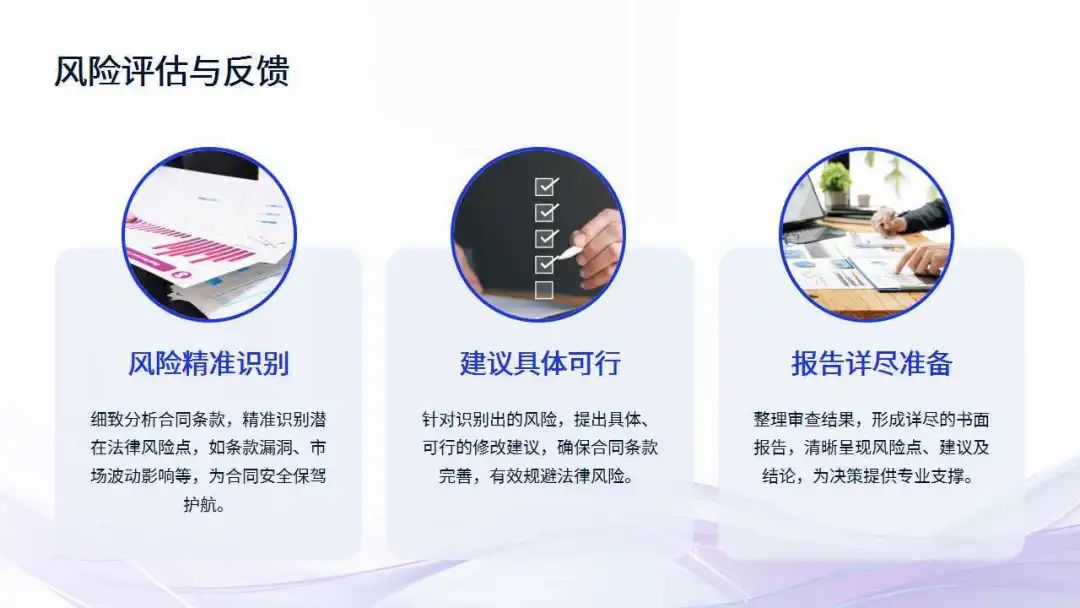 风险评估与反馈

风险精准识别

细致分析合同条款，精准识别潜在法律风险点，如条款漏洞、市场波动影响等，为合同安全保驾护航。

建议具体可行

针对识别出的风险，提出具体、可行的修改建议，确保合同条款完善，有效规避法律风险。

报告详尽准备

整理审查结果，形成详尽的书面报告，清晰呈现风险点、建议及结论，为决策提供专业支撑。